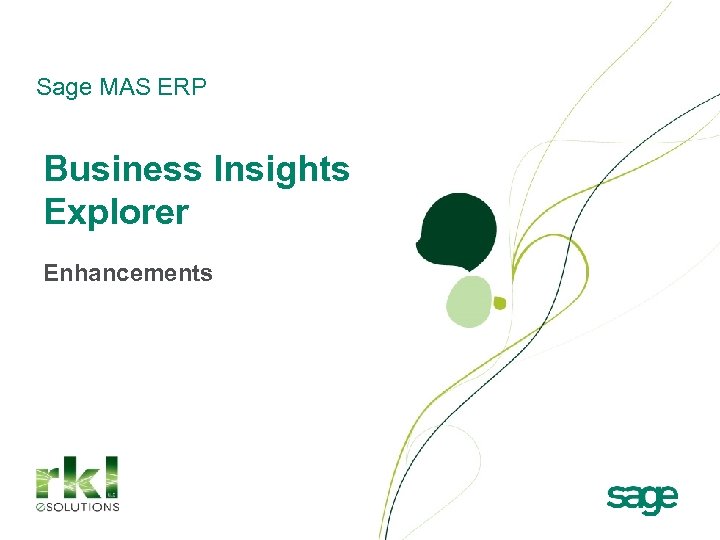 Sage MAS ERP

Business Insights Explorer

Enhancements

rkl
eSOLUTIONS

sage